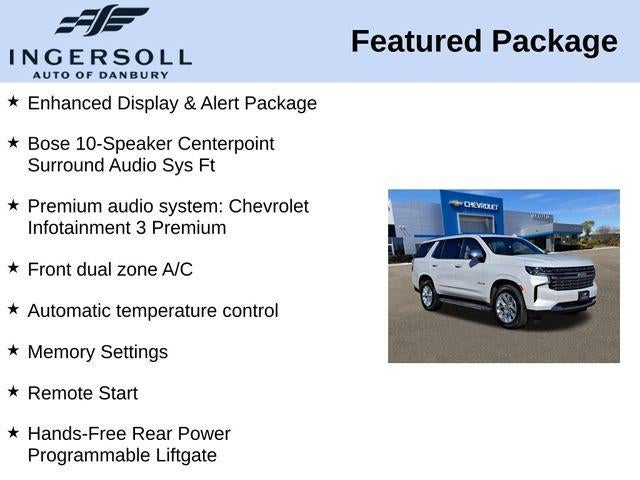 INGERSOLL
AUTO OF DANBURY

Featured Package

★ Enhanced Display & Alert Package

★ Bose 10-Speaker Centerpoint Surround Audio Sys Ft

★ Premium audio system: Chevrolet Infotainment 3 Premium

★ Front dual zone A/C

★ Automatic temperature control

★ Memory Settings

★ Remote Start

★ Hands-Free Rear Power Programmable Liftgate

CHEVROLET